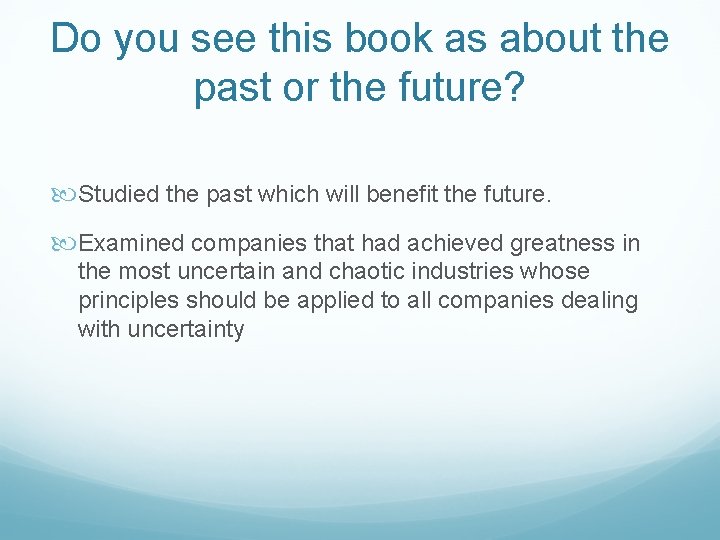 Do you see this book as about the past or the future?

Studied the past which will benefit the future.

Examined companies that had achieved greatness in the most uncertain and chaotic industries whose principles should be applied to all companies dealing with uncertainty